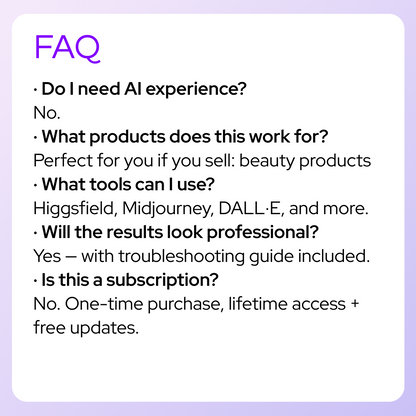 FAQ

· Do I need AI experience?
No.
· What products does this work for?
Perfect for you if you sell: beauty products
· What tools can I use?
Higgsfield, Midjourney, DALL·E, and more.
· Will the results look professional?
Yes — with troubleshooting guide included.
· Is this a subscription?
No. One-time purchase, lifetime access + free updates.